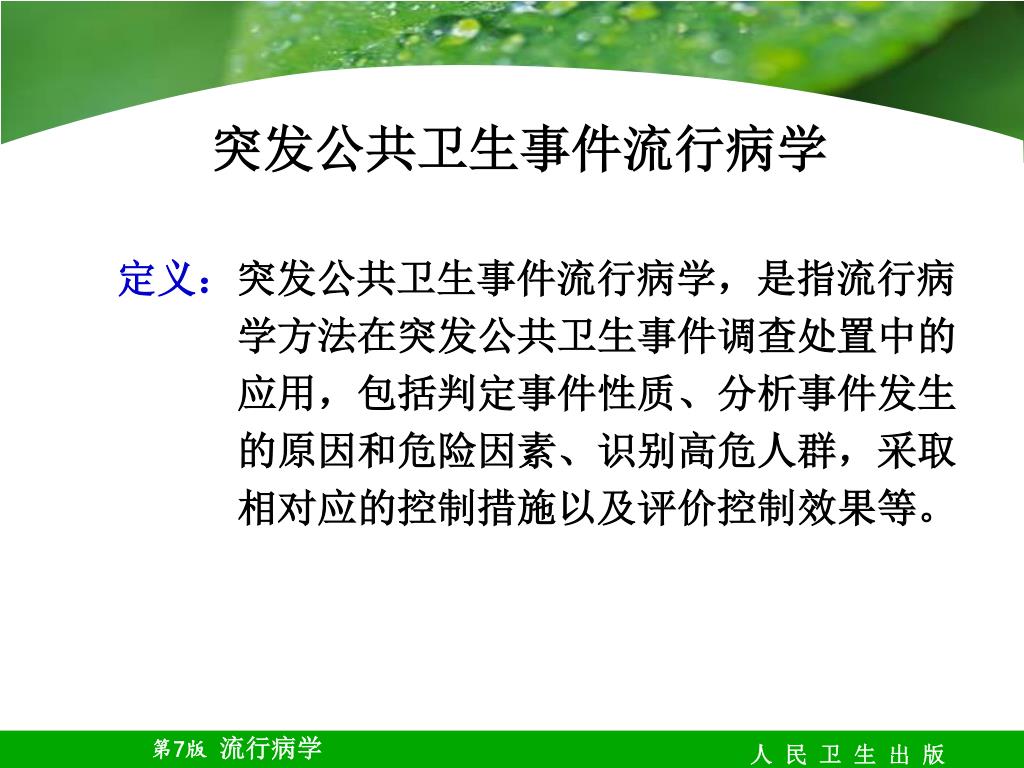 突发公共卫生事件流行病学

定义：突发公共卫生事件流行病学，是指流行病学方法在突发公共卫生事件调查处置中的应用，包括判定事件性质、分析事件发生的原因和危险因素、识别高危人群，采取相对应的控制措施以及评价控制效果等。

第7版 流行病学

人 民 卫 生 出 版